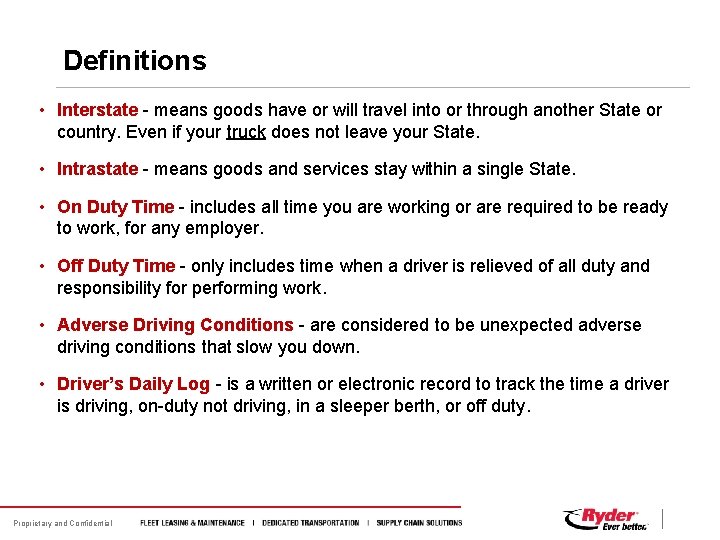 Definitions

• Interstate - means goods have or will travel into or through another State or country. Even if your truck does not leave your State.

• Intrastate - means goods and services stay within a single State.

• On Duty Time - includes all time you are working or are required to be ready to work, for any employer.

• Off Duty Time - only includes time when a driver is relieved of all duty and responsibility for performing work.

• Adverse Driving Conditions - are considered to be unexpected adverse driving conditions that slow you down.

• Driver's Daily Log - is a written or electronic record to track the time a driver is driving, on-duty not driving, in a sleeper berth, or off duty.

Proprietary and Confidential FLEET LEASING & MAINTENANCE | DEDICATED TRANSPORTATION | SUPPLY CHAIN SOLUTIONS

Ryder Ever better.